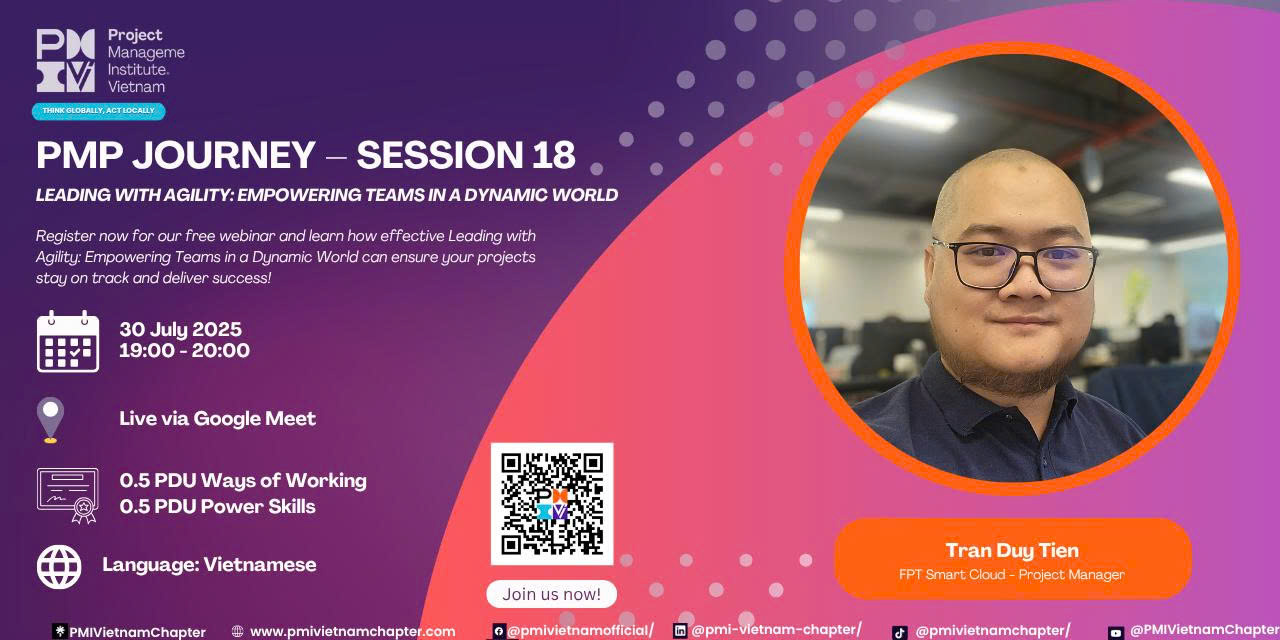 Project Manageme Institute. Vietnam

THINK GLOBALLY, ACT LOCALLY

PMP JOURNEY – SESSION 18

LEADING WITH AGILITY: EMPOWERING TEAMS IN A DYNAMIC WORLD

Register now for our free webinar and learn how effective Leading with Agility: Empowering Teams in a Dynamic World can ensure your projects stay on track and deliver success!

30 July 2025
19:00 - 20:00

Live via Google Meet

0.5 PDU Ways of Working
0.5 PDU Power Skills

Language: Vietnamese

Join us now!

Tran Duy Tien
FPT Smart Cloud - Project Manager

PMIVietnamChapter www.pmivietnamchapter.com @pmivietnamofficial/ @pmi-vietnam-chapter/ @pmivietnamchapter/ @PMIVietnamChapter